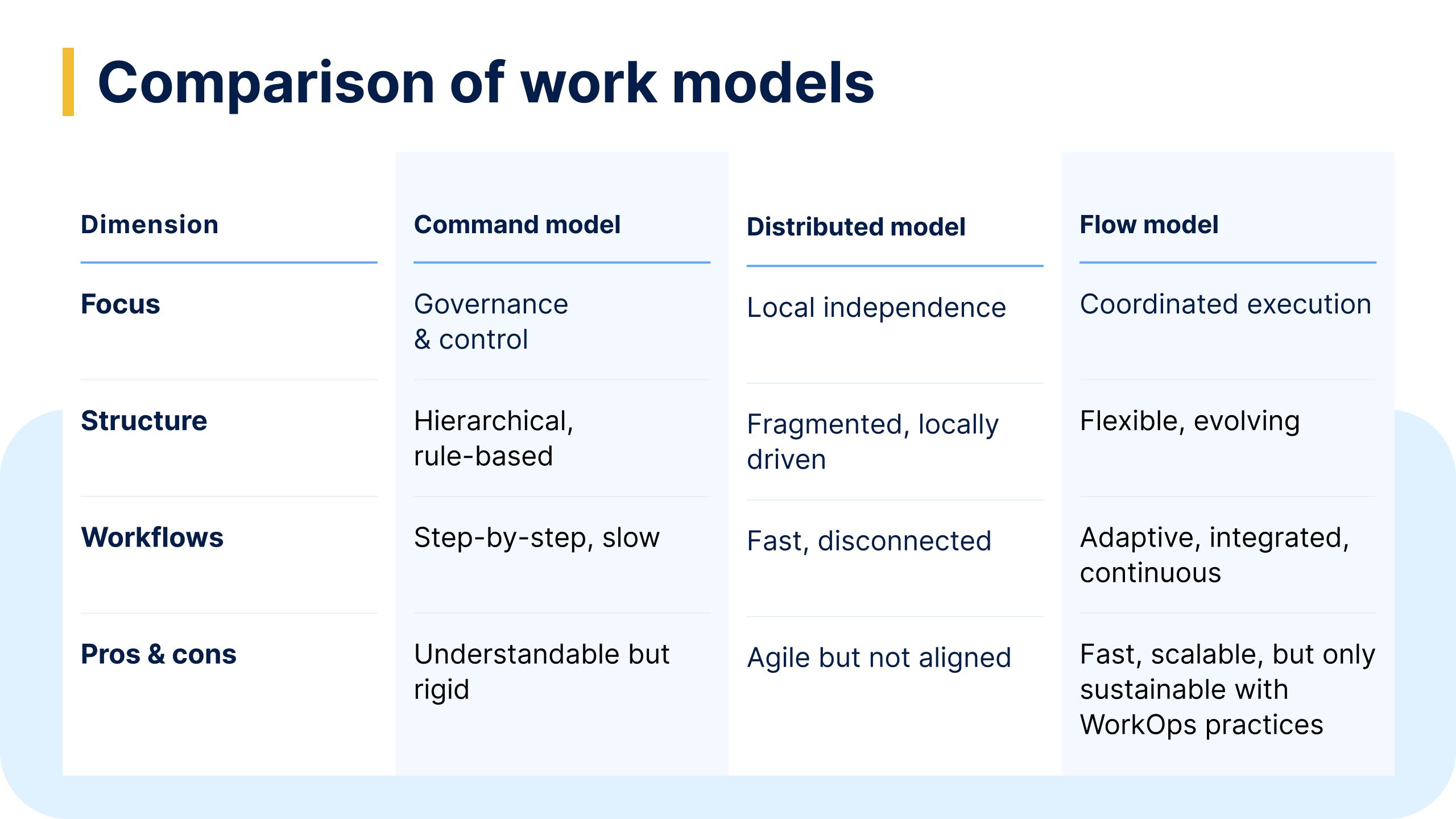 Comparison of work models

| Dimension | Command model | Distributed model | Flow model |
|---|---|---|---|
| Focus | Governance & control | Local independence | Coordinated execution |
| Structure | Hierarchical, rule-based | Fragmented, locally driven | Flexible, evolving |
| Workflows | Step-by-step, slow | Fast, disconnected | Adaptive, integrated, continuous |
| Pros & cons | Understandable but rigid | Agile but not aligned | Fast, scalable, but only sustainable with WorkOps practices |